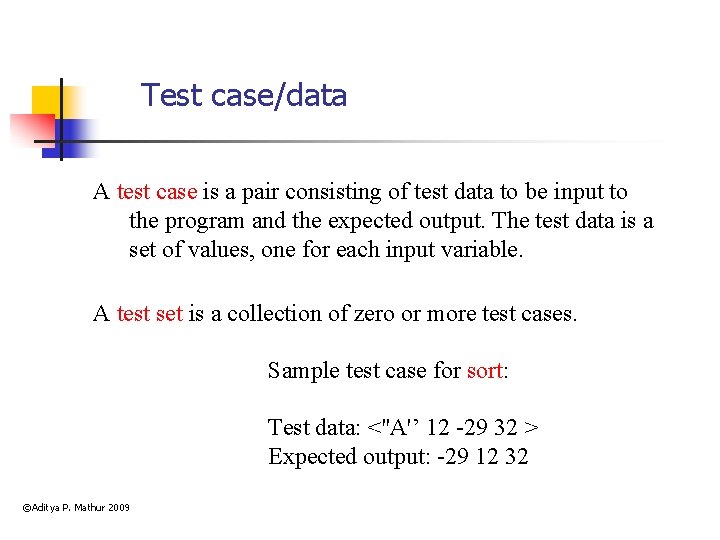 Test case/data

A test case is a pair consisting of test data to be input to the program and the expected output. The test data is a set of values, one for each input variable.

A test set is a collection of zero or more test cases.

Sample test case for sort:

Test data: <"A'' 12 -29 32 >
Expected output: -29 12 32

©Aditya P. Mathur 2009